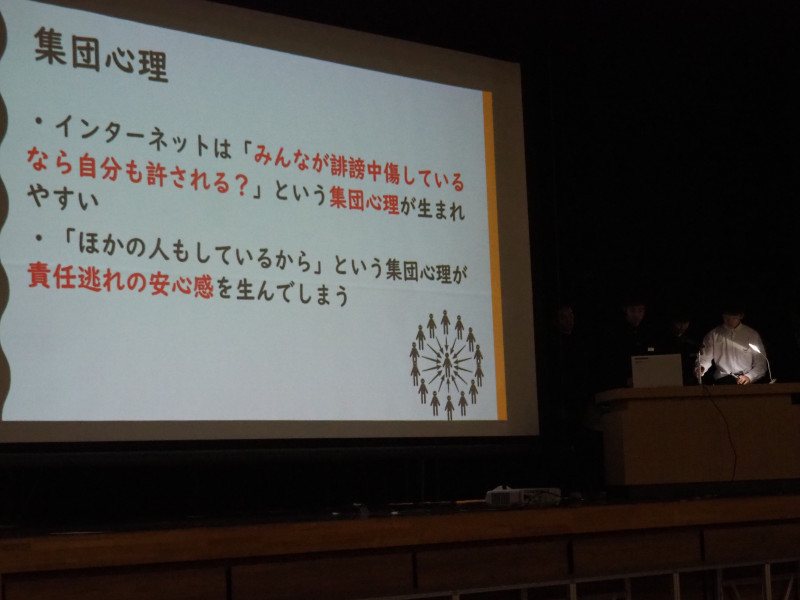 集団心理

・インターネットは「みんなが誹謗中傷しているなら自分も許される？」という集団心理が生まれやすい

・「ほかの人もしているから」という集団心理が責任逃れの安心感を生んでしまう